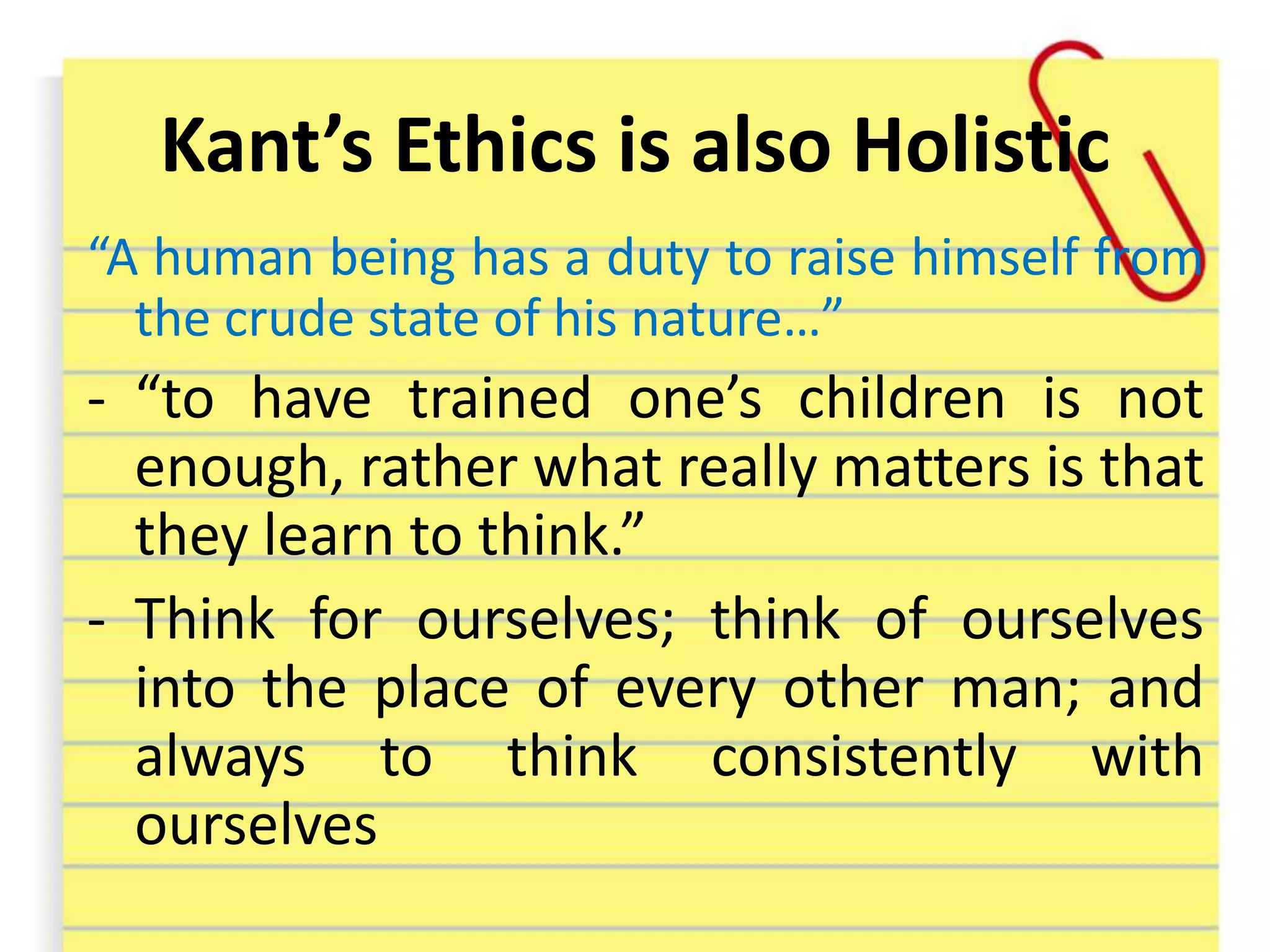 Kant’s Ethics is also Holistic

“A human being has a duty to raise himself from the crude state of his nature…”

- “to have trained one’s children is not enough, rather what really matters is that they learn to think.”

- Think for ourselves; think of ourselves into the place of every other man; and always to think consistently with ourselves